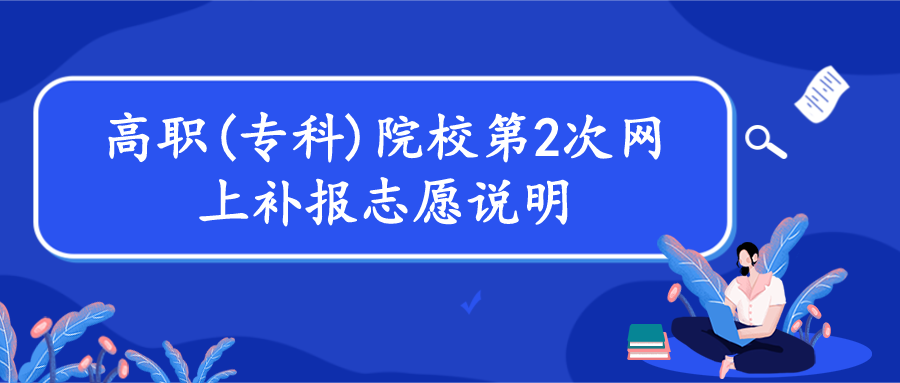 高职(专科)院校第2次网上补报志愿说明